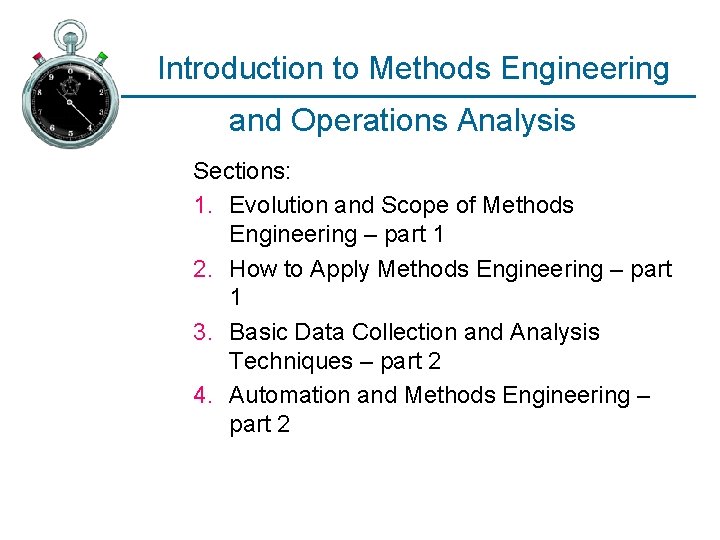 Introduction to Methods Engineering and Operations Analysis

Sections:

1. Evolution and Scope of Methods Engineering – part 1
2. How to Apply Methods Engineering – part 1
3. Basic Data Collection and Analysis Techniques – part 2
4. Automation and Methods Engineering – part 2